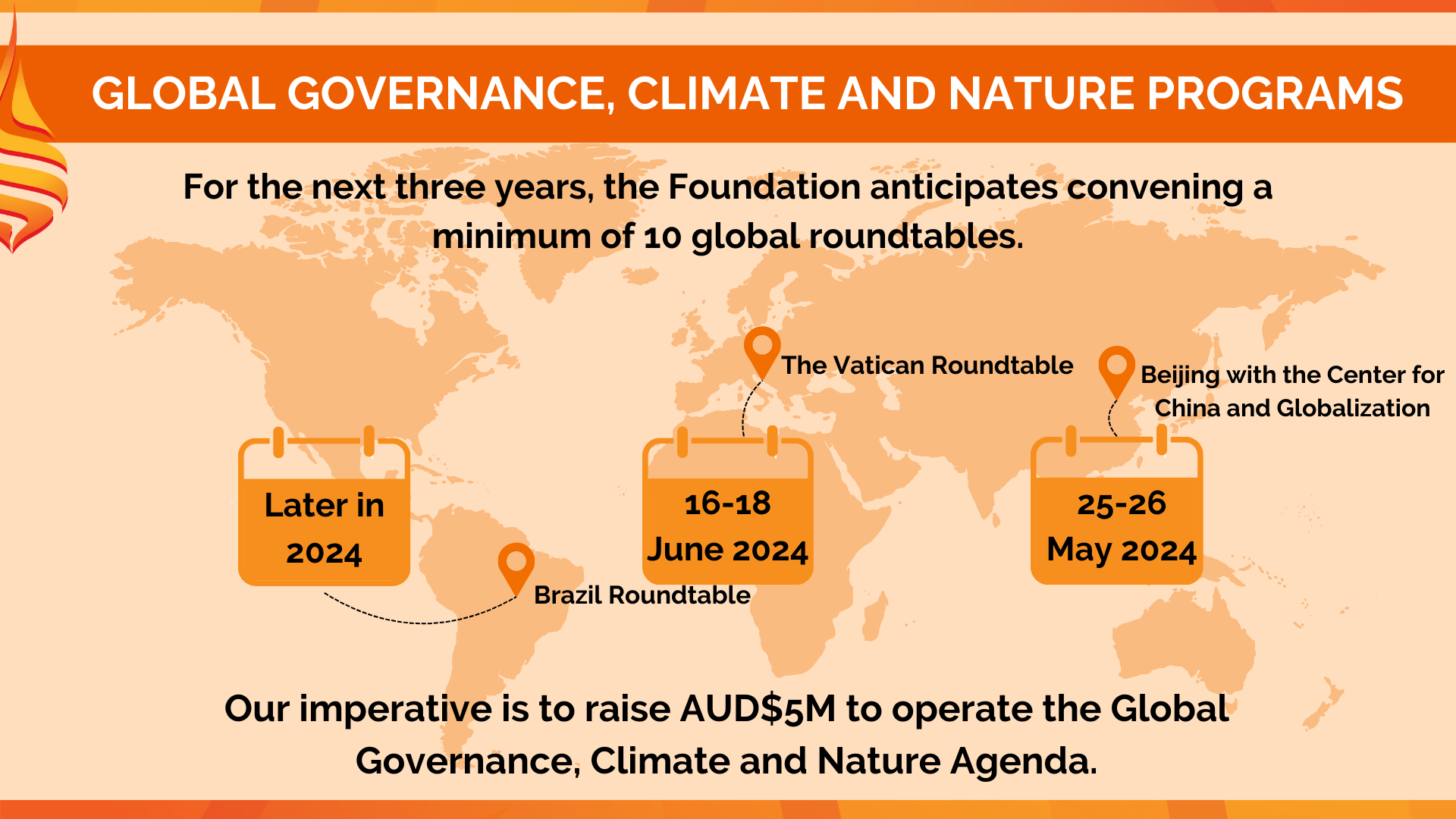 GLOBAL GOVERNANCE, CLIMATE AND NATURE PROGRAMS

For the next three years, the Foundation anticipates convening a minimum of 10 global roundtables.

The Vatican Roundtable

Beijing with the Center for China and Globalization

Later in 2024

16-18 June 2024

25-26 May 2024

Brazil Roundtable

Our imperative is to raise AUD$5M to operate the Global Governance, Climate and Nature Agenda.